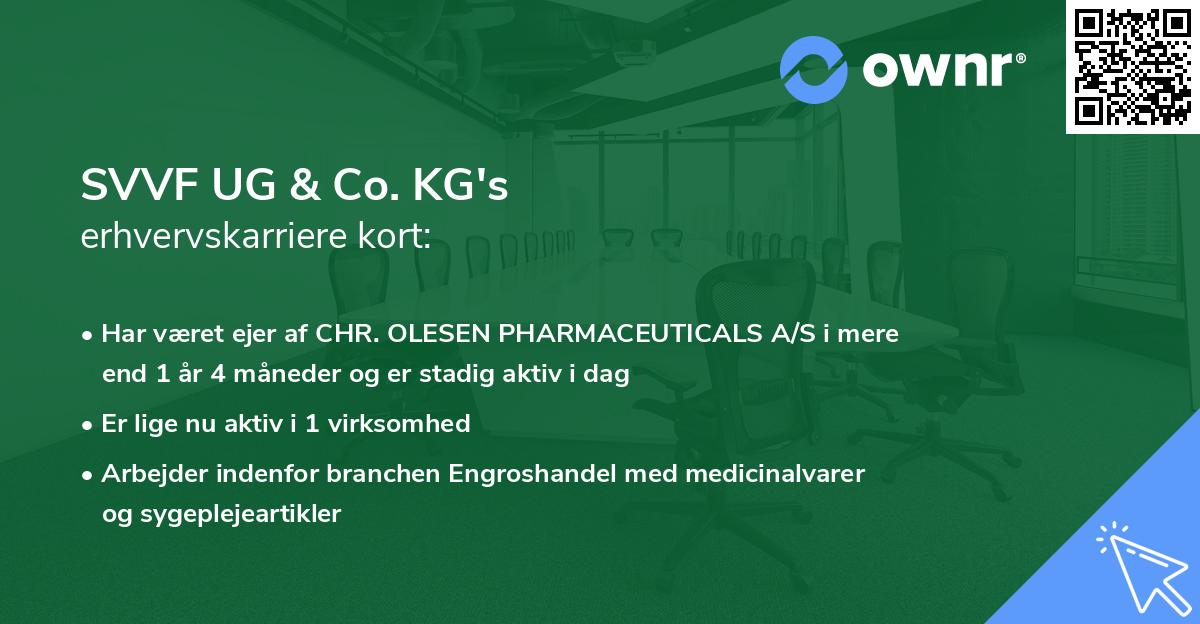 ownr®

SVVF UG & Co. KG's
erhvervskarriere kort:

• Har været ejer af CHR. OLESEN PHARMACEUTICALS A/S i mere end 1 år 4 måneder og er stadig aktiv i dag
• Er lige nu aktiv i 1 virksomhed
• Arbejder indenfor branchen Engroshandel med medicinalvarer og sygeplejeartikler